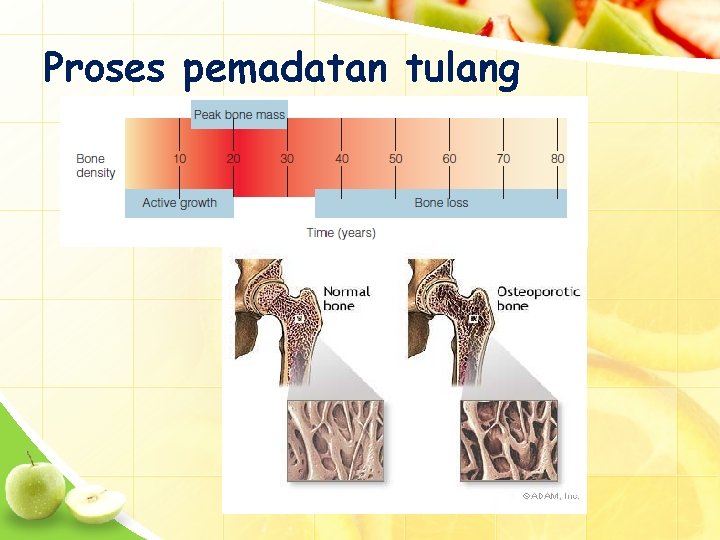 Proses pemadatan tulang

Peak bone mass

Bone density

10 20 30 40 50 60 70 80

Active growth

Bone loss

Time (years)

Normal bone

Osteoporotic bone

©ADAM, Inc.